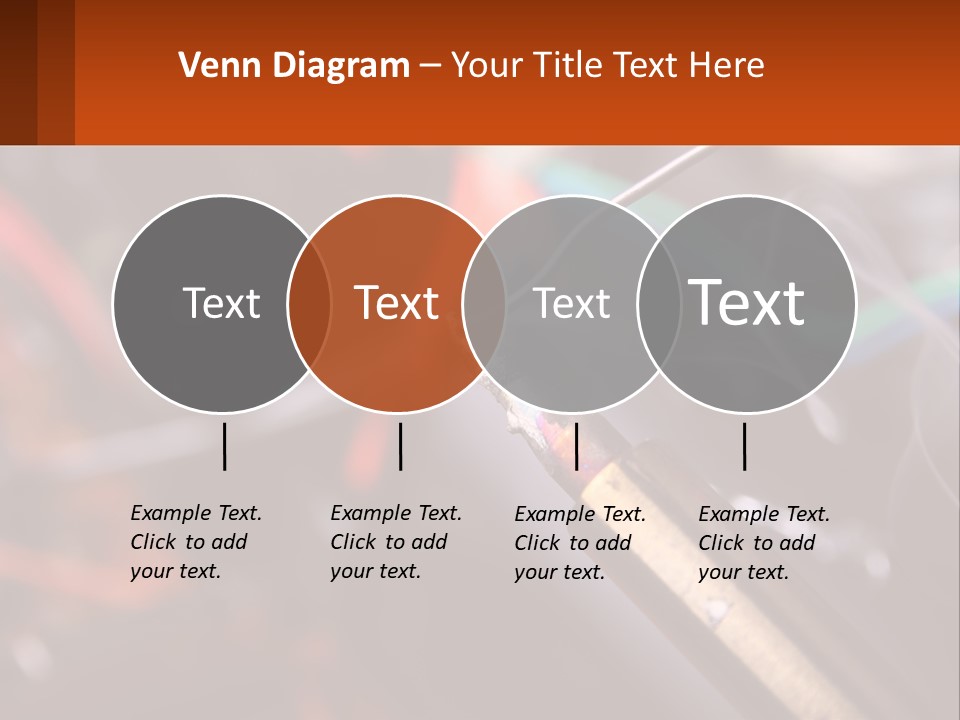 Venn Diagram – Your Title Text Here

Text

Text

Text

Text

Example Text. Click to add your text.

Example Text. Click to add your text.

Example Text. Click to add your text.

Example Text. Click to add your text.